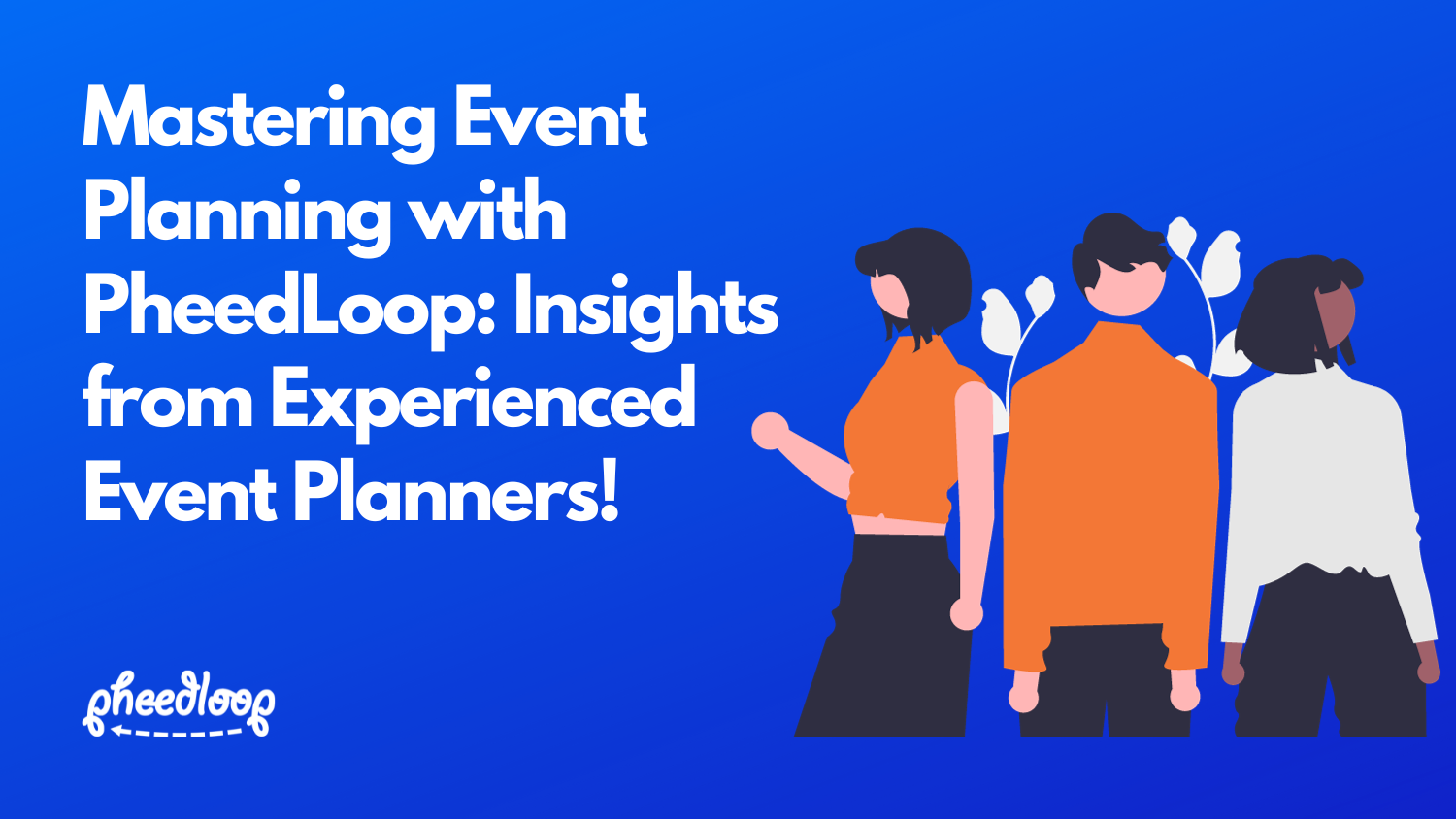 Mastering Event Planning with PheedLoop: Insights from Experienced Event Planners!

pheedloop